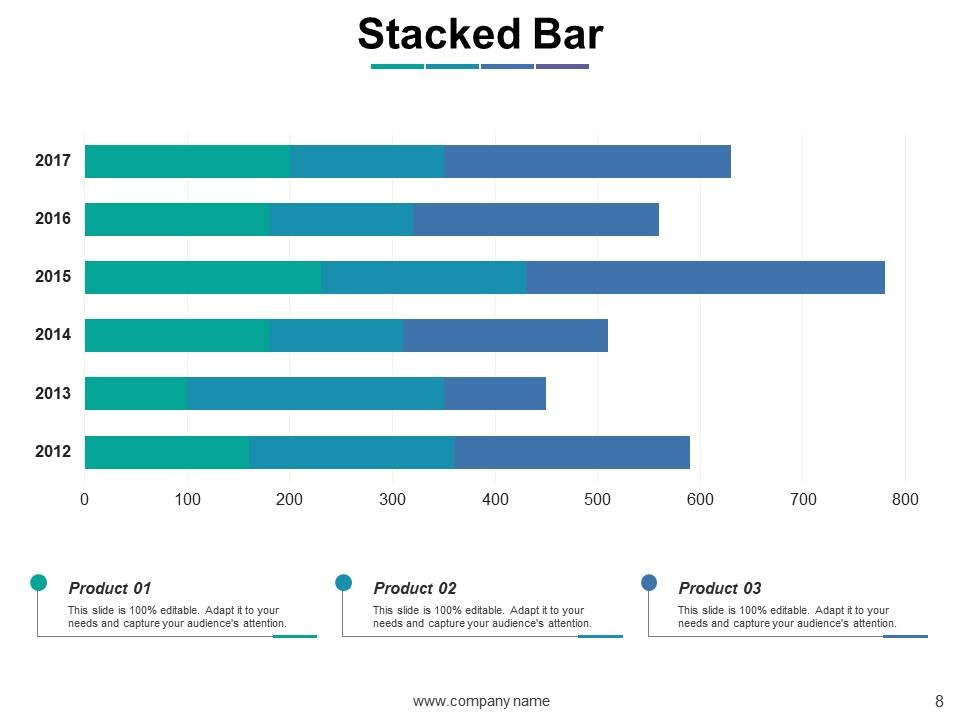 Stacked Bar

2017
2016
2015
2014
2013
2012

0 100 200 300 400 500 600 700 800

Product 01
This slide is 100% editable. Adapt it to your needs and capture your audience's attention.

Product 02
This slide is 100% editable. Adapt it to your needs and capture your audience's attention.

Product 03
This slide is 100% editable. Adapt it to your needs and capture your audience's attention.

www.company name

8